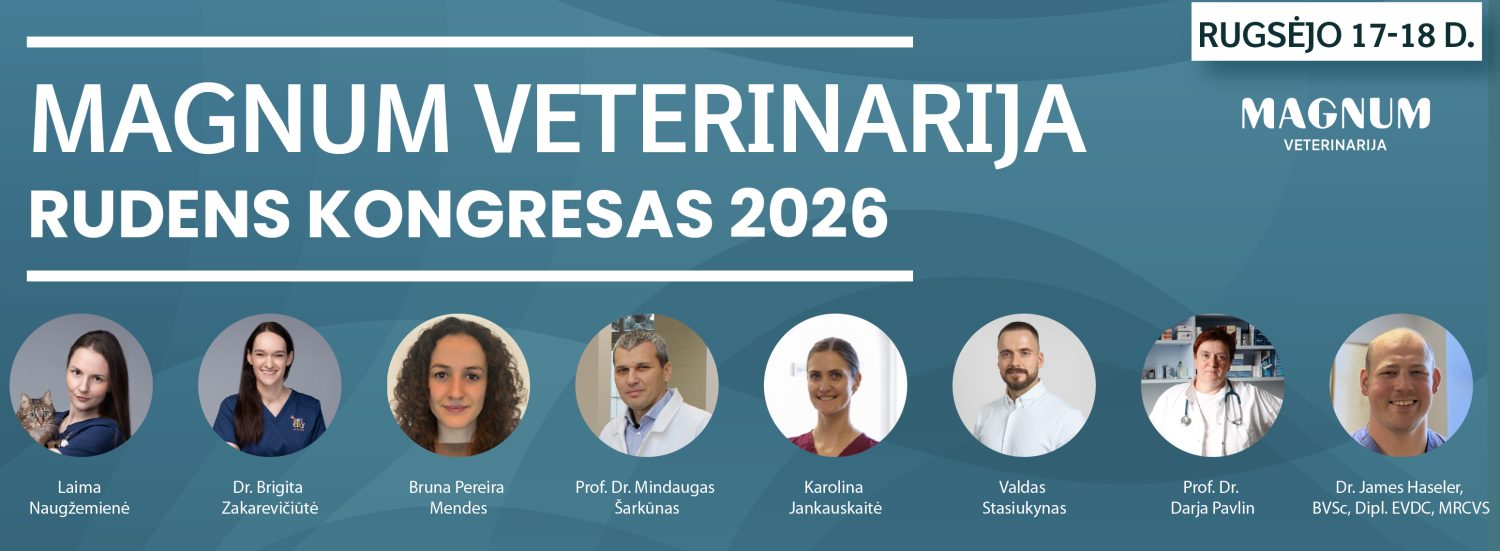 RUGSĖJO 17-18 D.

MAGNUM VETERINARIJA
RUDENS KONGRESAS 2026

MAGNUM
VETERINARIJA

Laima
Naugžemienė

Dr. Brigita
Zakarevičiūtė

Bruna Pereira
Mendes

Prof. Dr. Mindaugas
Šarkūnas

Karolina
Jankauskaitė

Valdas
Stasiukynas

Prof. Dr.
Darja Pavlin

Dr. James Haseler,
BVSc, Dipl. EVDC, MRCVS